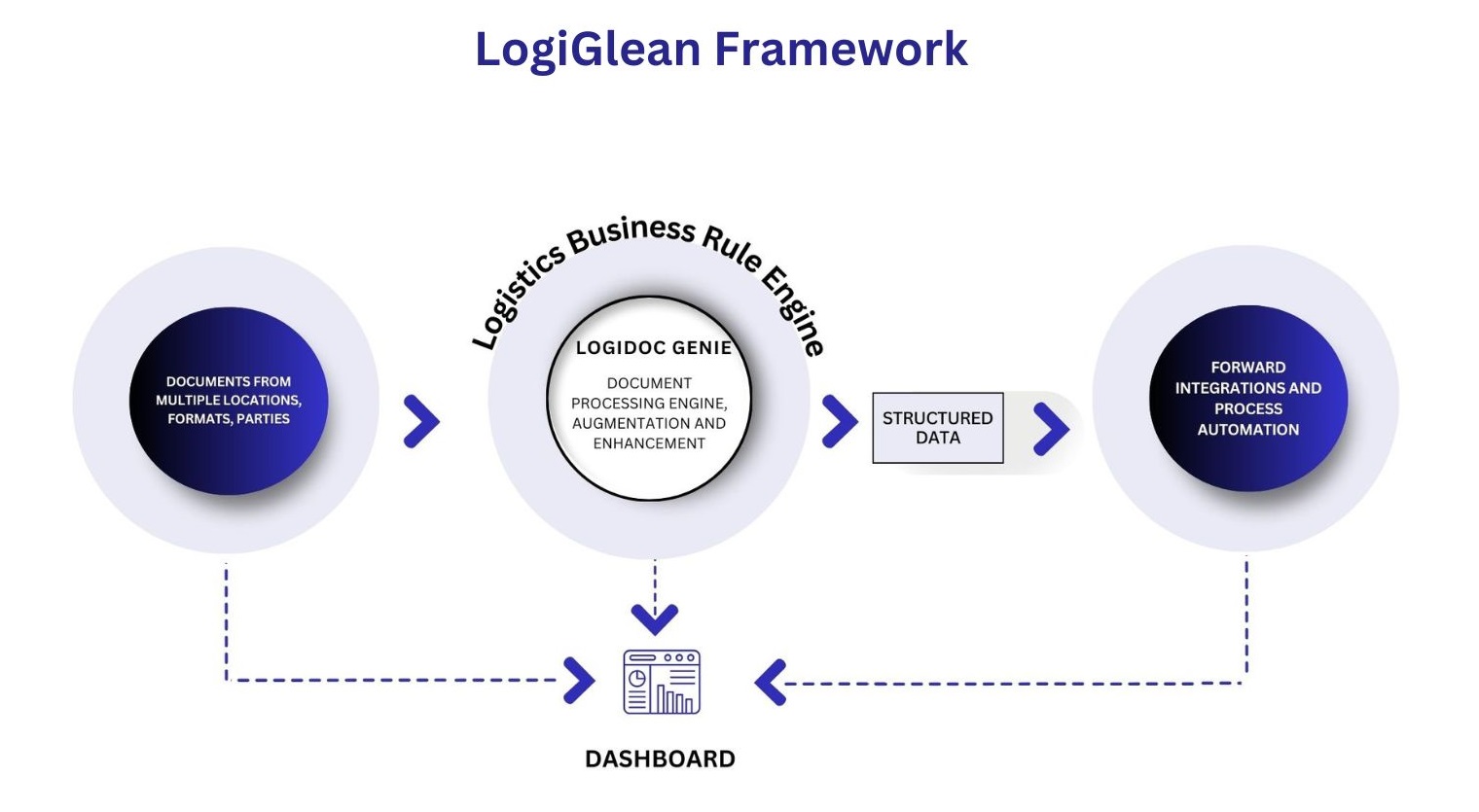 LogiGlean Framework

DOCUMENTS FROM MULTIPLE LOCATIONS, FORMATS, PARTIES

Logistics Business Rule Engine

LOGIDOC GENIE

DOCUMENT PROCESSING ENGINE, AUGMENTATION AND ENHANCEMENT

STRUCTURED DATA

FORWARD INTEGRATIONS AND PROCESS AUTOMATION

DASHBOARD